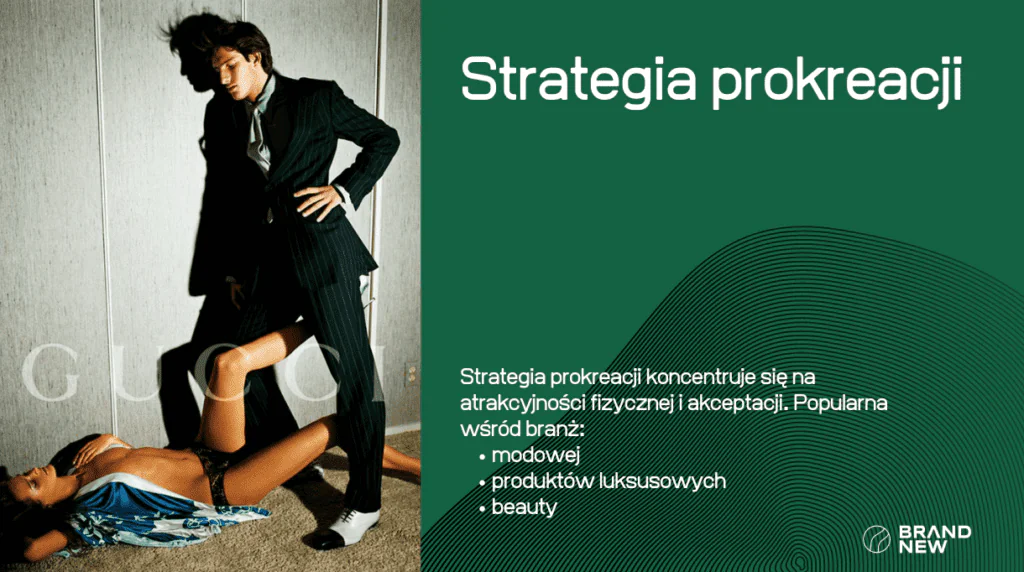 GUCCI

Strategia prokreacji

Strategia prokreacji koncentruje się na atrakcyjności fizycznej i akceptacji. Popularna wśród branż:
• modowej
• produktów luksusowych
• beauty

BRAND NEW